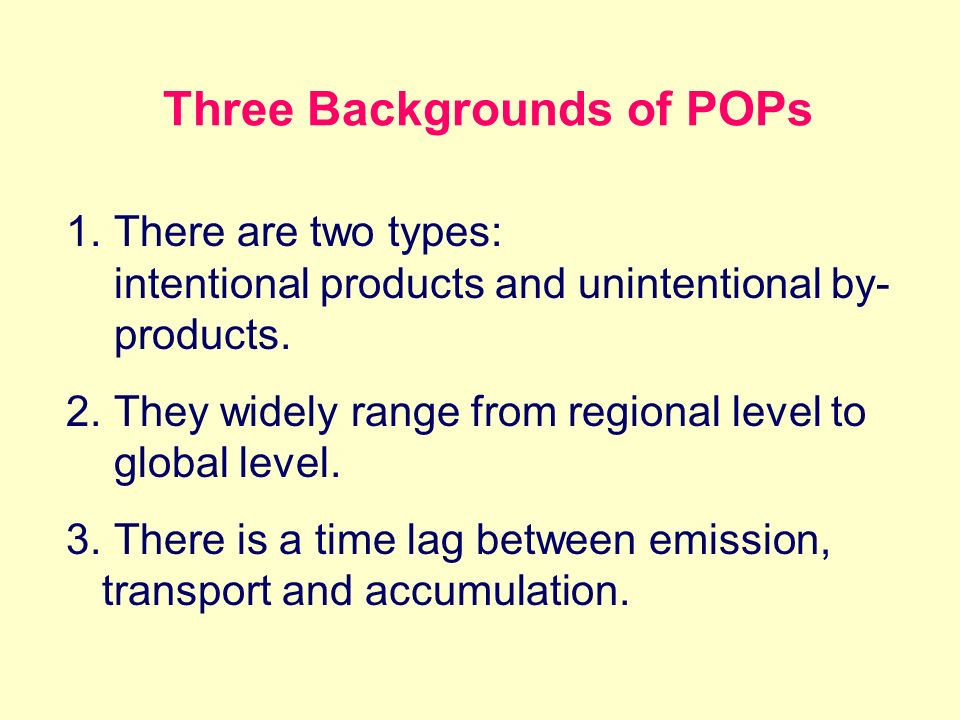 Three Backgrounds of POPs

1. There are two types:
intentional products and unintentional by-products.

2. They widely range from regional level to global level.

3. There is a time lag between emission, transport and accumulation.